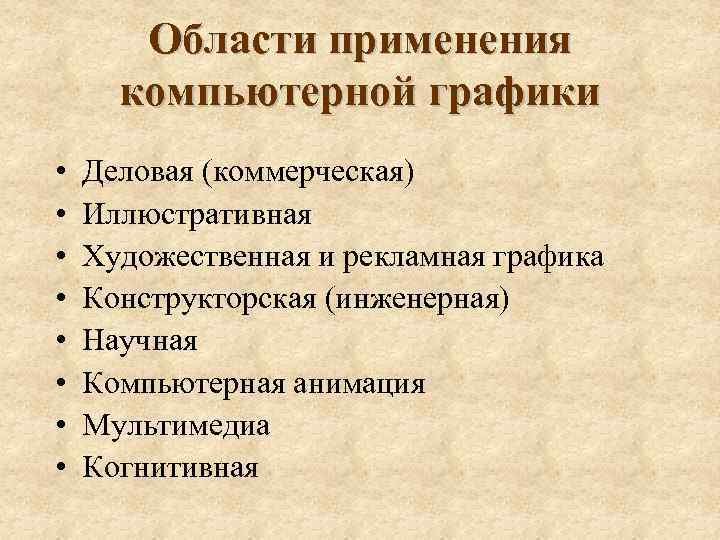 Области применения компьютерной графики

• Деловая (коммерческая)
• Иллюстративная
• Художественная и рекламная графика
• Конструкторская (инженерная)
• Научная
• Компьютерная анимация
• Мультимедиа
• Когнитивная